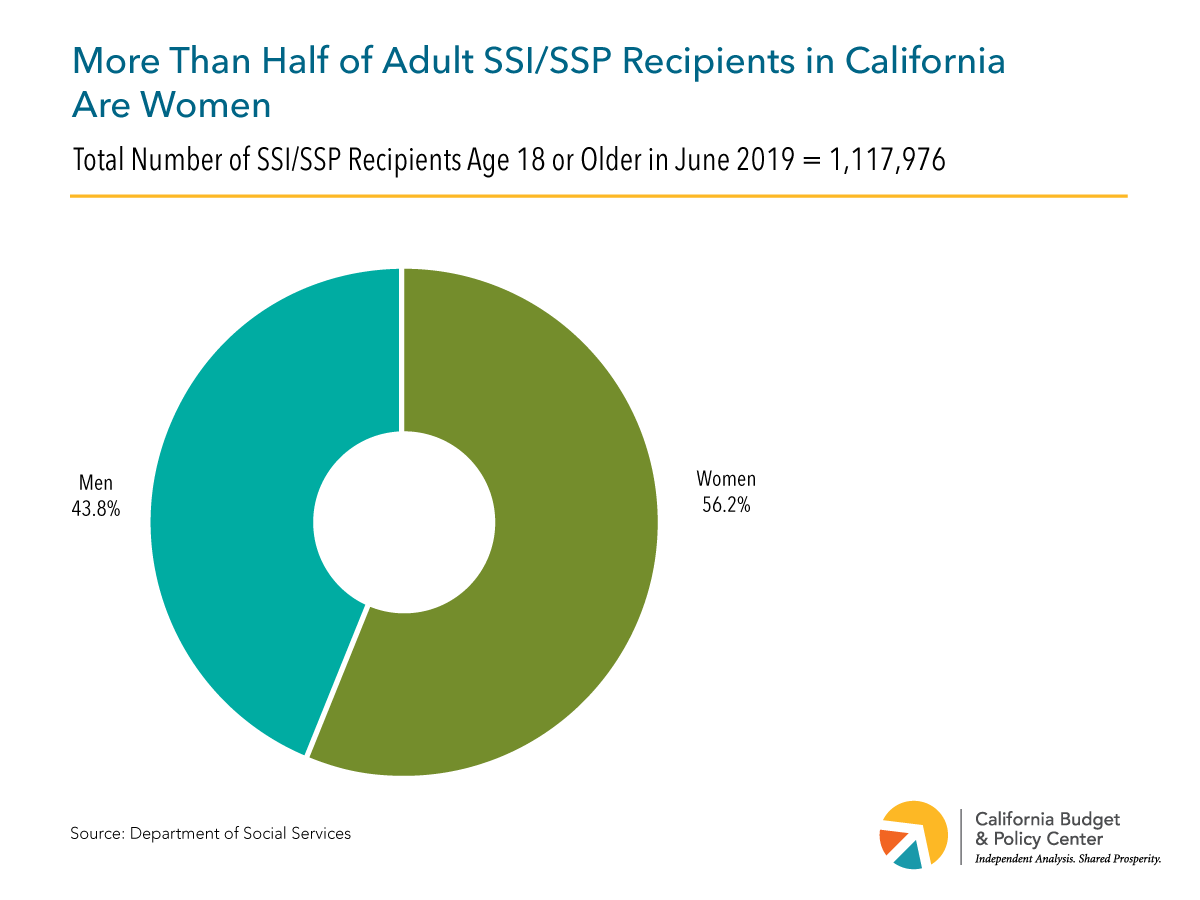 More Than Half of Adult SSI/SSP Recipients in California Are Women

Total Number of SSI/SSP Recipients Age 18 or Older in June 2019 = 1,117,976

Men
43.8%

Women
56.2%

Source: Department of Social Services

California Budget & Policy Center
Independent Analysis. Shared Prosperity.